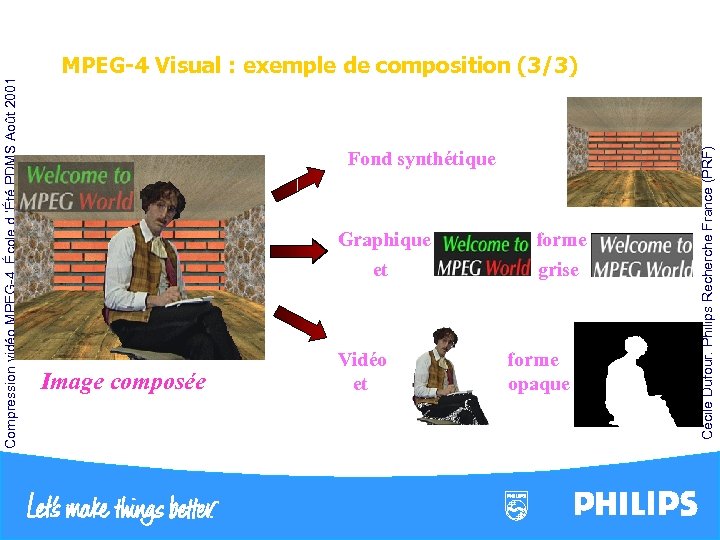 Compression vidéo MPEG-4, École d'Été PDMS Août 2001

MPEG-4 Visual : exemple de composition (3/3)

Welcome to MPEG World

Image composée

Fond synthétique

Graphique et

Welcome to MPEG World

forme grise

Welcome to MPEG World

Vidéo et

forme opaque

Cécile Dufour, Philips Recherche France (PRF)

Let's make things better.

PHILIPS

PHILIPS